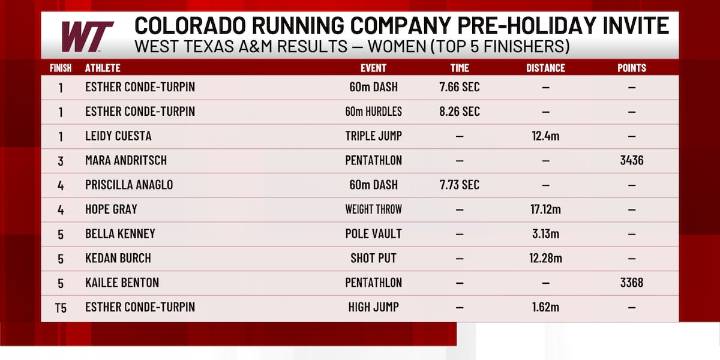 WT

COLORADO RUNNING COMPANY PRE-HOLIDAY INVITE
WEST TEXAS A&M RESULTS — WOMEN (TOP 5 FINISHERS)

| FINISH | ATHLETE | EVENT | TIME | DISTANCE | POINTS |
|---|---|---|---|---|---|
| 1 | ESTHER CONDE-TURPIN | 60m DASH | 7.66 SEC | — | — |
| 1 | ESTHER CONDE-TURPIN | 60m HURDLES | 8.26 SEC | — | — |
| 1 | LEIDY CUESTA | TRIPLE JUMP | — | 12.4m | — |
| 3 | MARA ANDRITSCH | PENTATHLON | — | — | 3436 |
| 4 | PRISCILLA ANAGLO | 60m DASH | 7.73 SEC | — | — |
| 4 | HOPE GRAY | WEIGHT THROW | — | 17.12m | — |
| 5 | BELLA KENNEY | POLE VAULT | — | 3.13m | — |
| 5 | KEDAN BURCH | SHOT PUT | — | 12.28m | — |
| 5 | KAILEE BENTON | PENTATHLON | — | — | 3368 |
| T5 | ESTHER CONDE-TURPIN | HIGH JUMP | — | 1.62m | — |